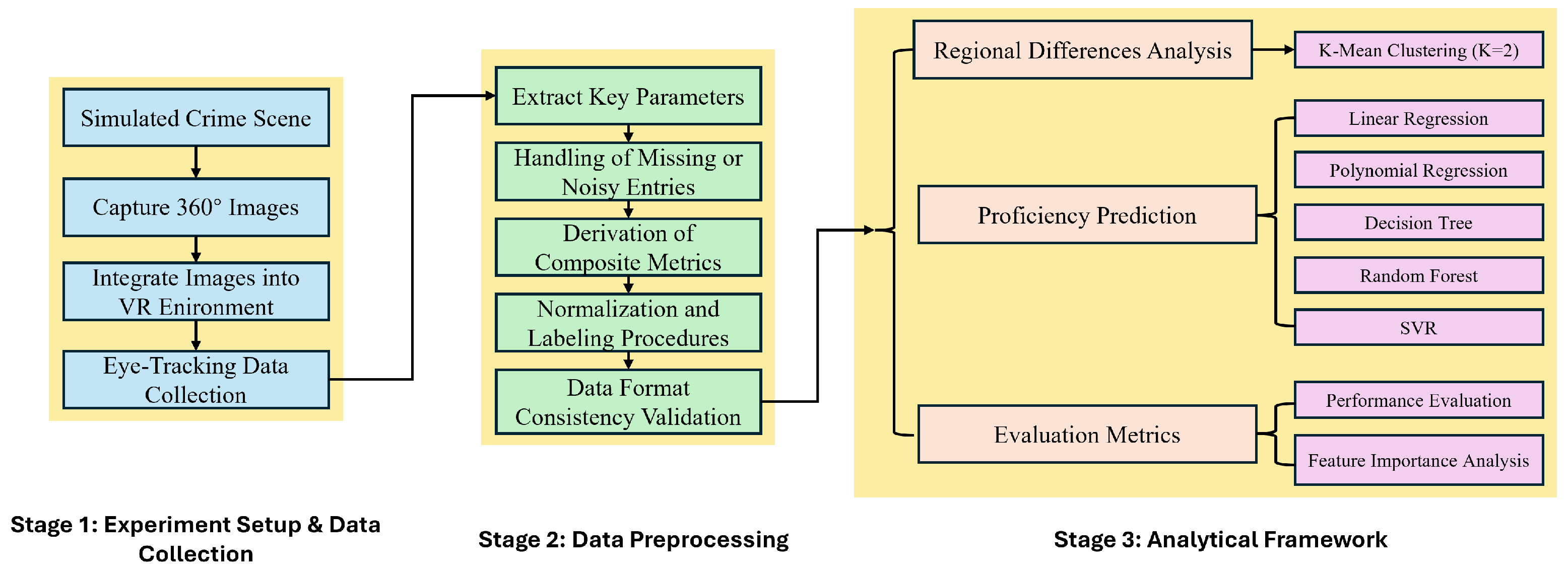 Simulated Crime Scene

Capture 360° Images

Integrate Images into VR Enironment

Eye-Tracking Data Collection

Stage 1: Experiment Setup & Data Collection

Extract Key Parameters

Handling of Missing or Noisy Entries

Derivation of Composite Metrics

Normalization and Labeling Procedures

Data Format Consistency Validation

Stage 2: Data Preprocessing

Regional Differences Analysis

K-Mean Clustering (K=2)

Proficiency Prediction

Linear Regression

Polynomial Regression

Decision Tree

Random Forest

SVR

Evaluation Metrics

Performance Evaluation

Feature Importance Analysis

Stage 3: Analytical Framework